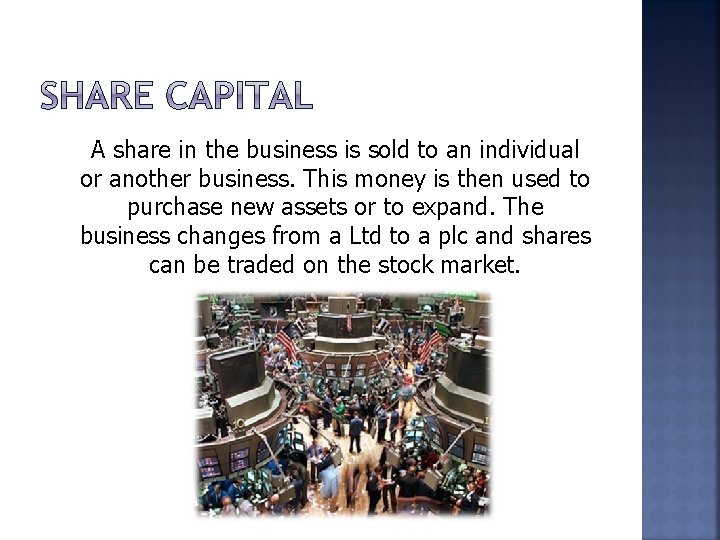 SHARE CAPITAL

A share in the business is sold to an individual or another business. This money is then used to purchase new assets or to expand. The business changes from a Ltd to a plc and shares can be traded on the stock market.